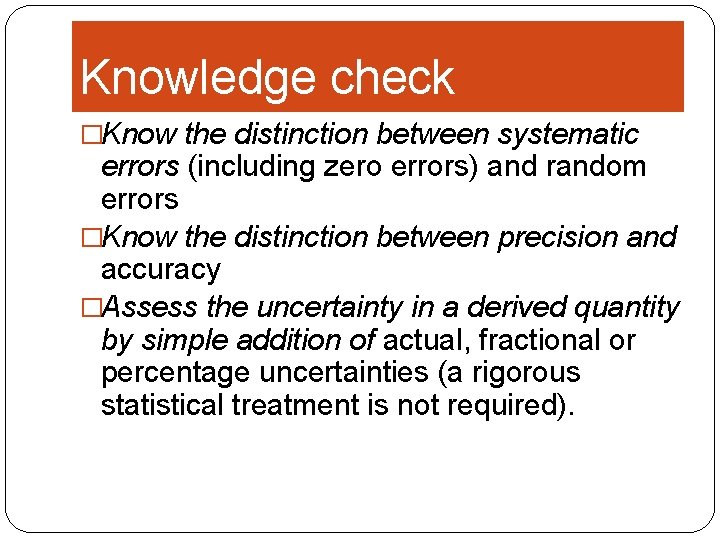 Knowledge check

□Know the distinction between systematic errors (including zero errors) and random errors

□Know the distinction between precision and accuracy

□Assess the uncertainty in a derived quantity by simple addition of actual, fractional or percentage uncertainties (a rigorous statistical treatment is not required).